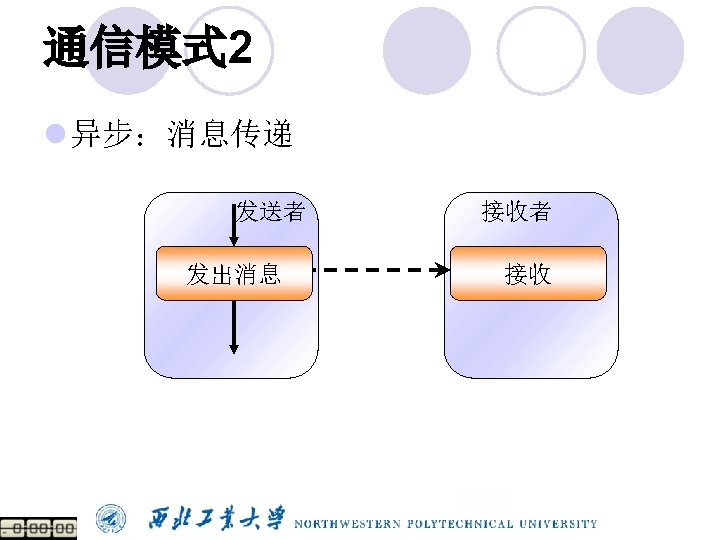 通信模式2

异步：消息传递

发送者

发出消息

接收者

接收

0:00:00

西北工业大学 NORTHWESTERN POLYTECHNICAL UNIVERSITY